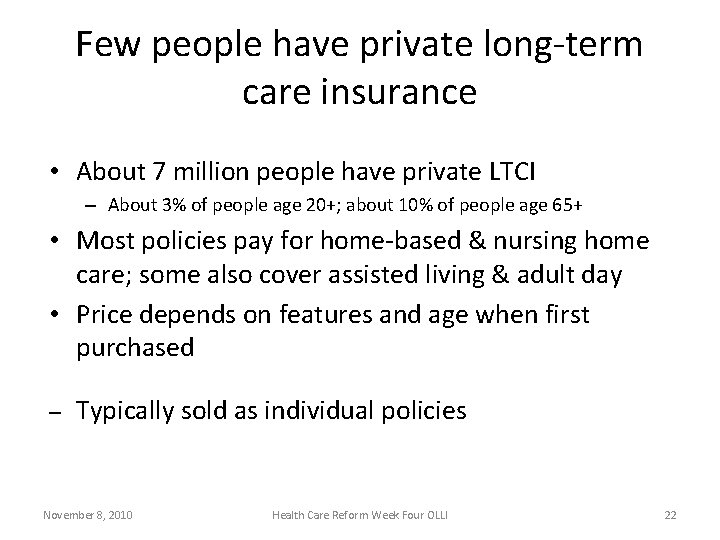 Few people have private long-term care insurance

• About 7 million people have private LTCI
– About 3% of people age 20+; about 10% of people age 65+
• Most policies pay for home-based & nursing home care; some also cover assisted living & adult day
• Price depends on features and age when first purchased

– Typically sold as individual policies

November 8, 2010 Health Care Reform Week Four OLLI 22